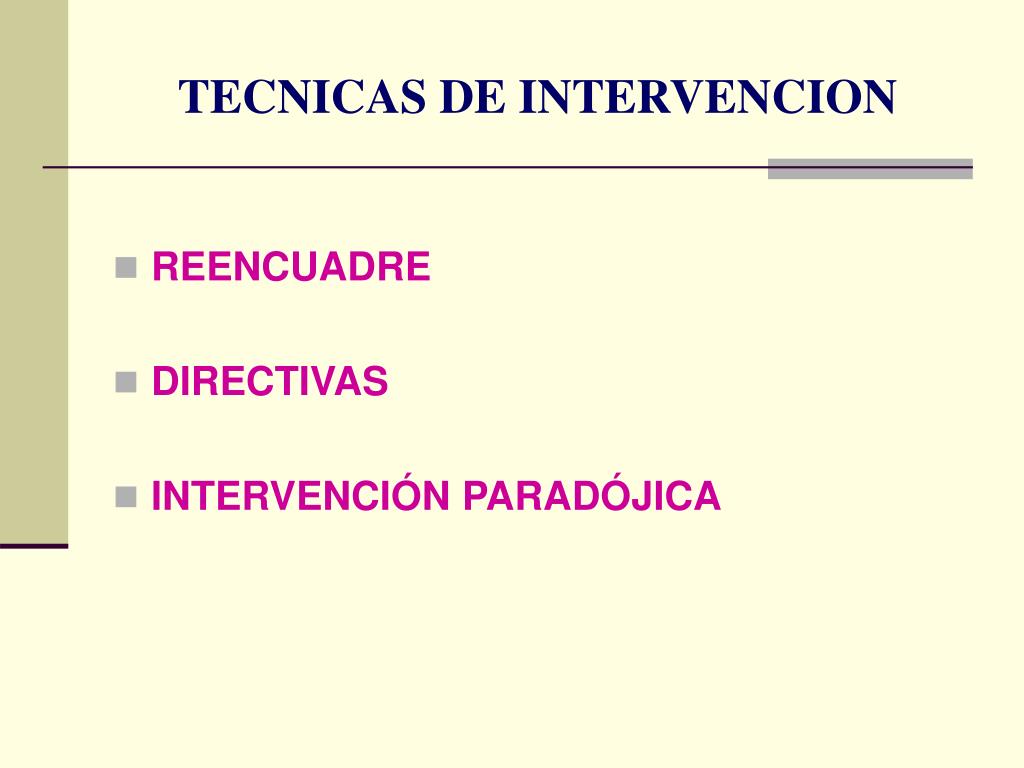 TECNICAS DE INTERVENCION

REENCUADRE

DIRECTIVAS

INTERVENCIÓN PARADÓJICA